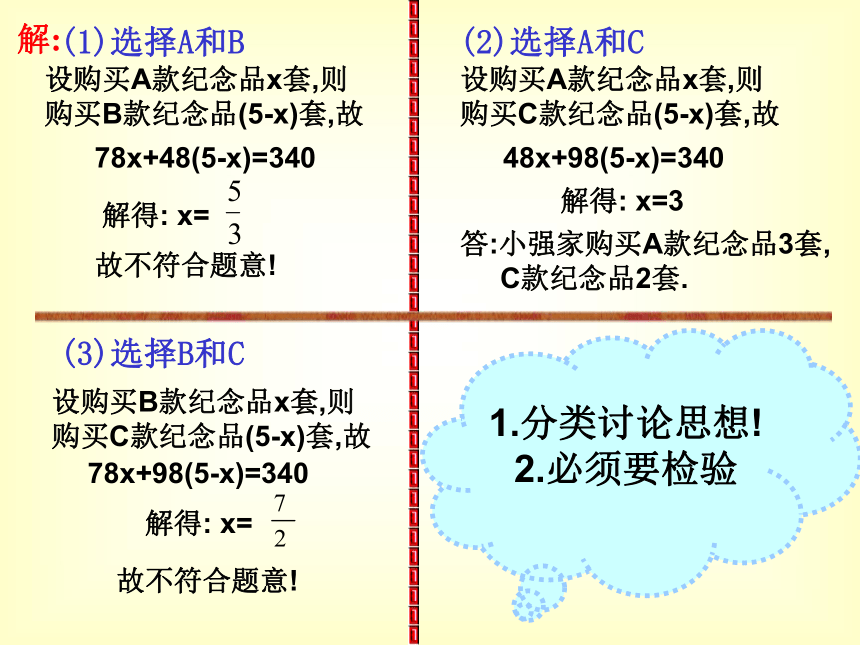 解:(1)选择A和B

设购买A款纪念品x套,则购买B款纪念品(5-x)套,故

78x+48(5-x)=340

解得: x= $\frac{5}{3}$

故不符合题意!

(2)选择A和C

设购买A款纪念品x套,则购买C款纪念品(5-x)套,故

48x+98(5-x)=340

解得: x=3

答:小强家购买A款纪念品3套, C款纪念品2套.

(3)选择B和C

设购买B款纪念品x套,则购买C款纪念品(5-x)套,故

78x+98(5-x)=340

解得: x= $\frac{7}{2}$

故不符合题意!

1.分类讨论思想!
2.必须要检验